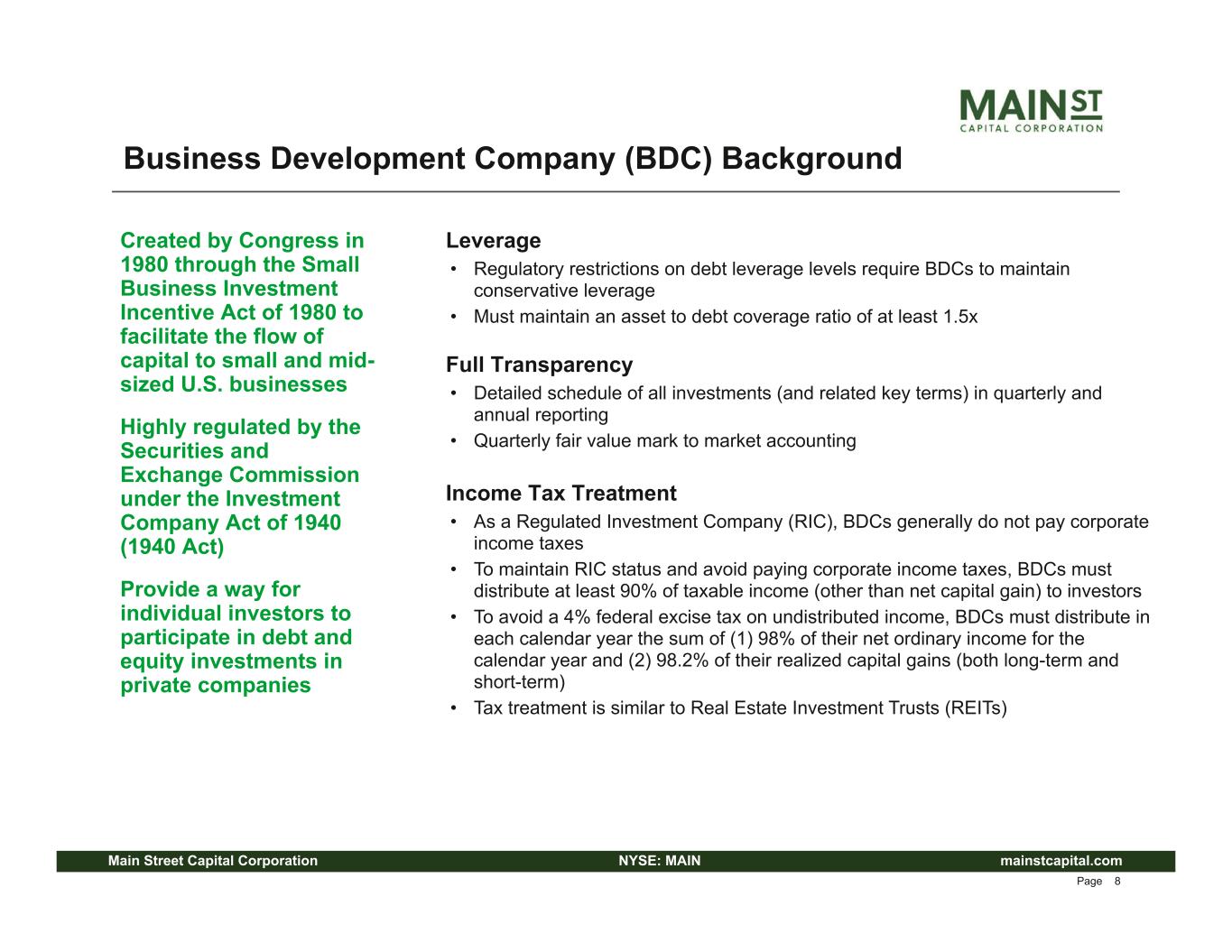 MAIN ST
CAPITAL CORPORATION

Business Development Company (BDC) Background

Created by Congress in 1980 through the Small Business Investment Incentive Act of 1980 to facilitate the flow of capital to small and mid-sized U.S. businesses

Highly regulated by the Securities and Exchange Commission under the Investment Company Act of 1940 (1940 Act)

Provide a way for individual investors to participate in debt and equity investments in private companies

Leverage
• Regulatory restrictions on debt leverage levels require BDCs to maintain conservative leverage
• Must maintain an asset to debt coverage ratio of at least 1.5x

Full Transparency
• Detailed schedule of all investments (and related key terms) in quarterly and annual reporting
• Quarterly fair value mark to market accounting

Income Tax Treatment
• As a Regulated Investment Company (RIC), BDCs generally do not pay corporate income taxes
• To maintain RIC status and avoid paying corporate income taxes, BDCs must distribute at least 90% of taxable income (other than net capital gain) to investors
• To avoid a 4% federal excise tax on undistributed income, BDCs must distribute in each calendar year the sum of (1) 98% of their net ordinary income for the calendar year and (2) 98.2% of their realized capital gains (both long-term and short-term)
• Tax treatment is similar to Real Estate Investment Trusts (REITs)

Main Street Capital Corporation NYSE: MAIN mainstcapital.com
Page 8